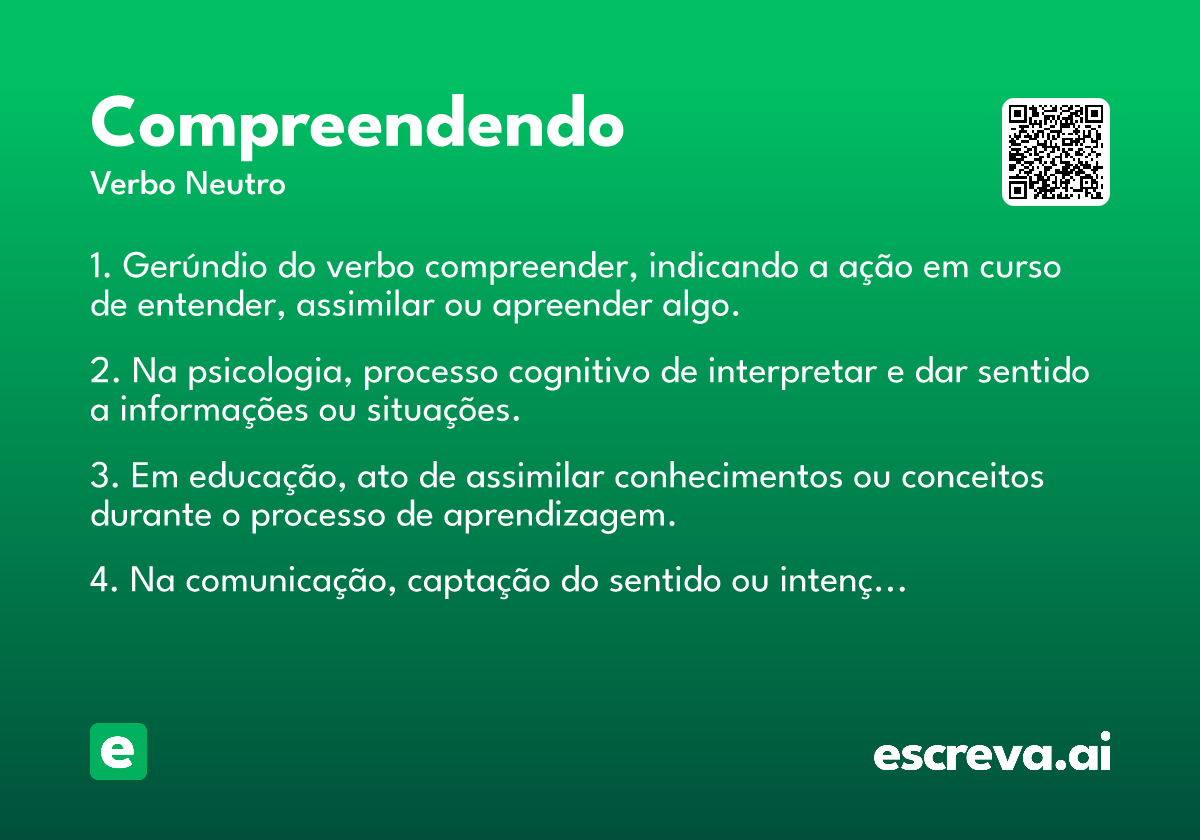 Compreendendo
Verbo Neutro

1. Gerúndio do verbo compreender, indicando a ação em curso de entender, assimilar ou apreender algo.

2. Na psicologia, processo cognitivo de interpretar e dar sentido a informações ou situações.

3. Em educação, ato de assimilar conhecimentos ou conceitos durante o processo de aprendizagem.

4. Na comunicação, captação do sentido ou intenç...

e

escreva.ai